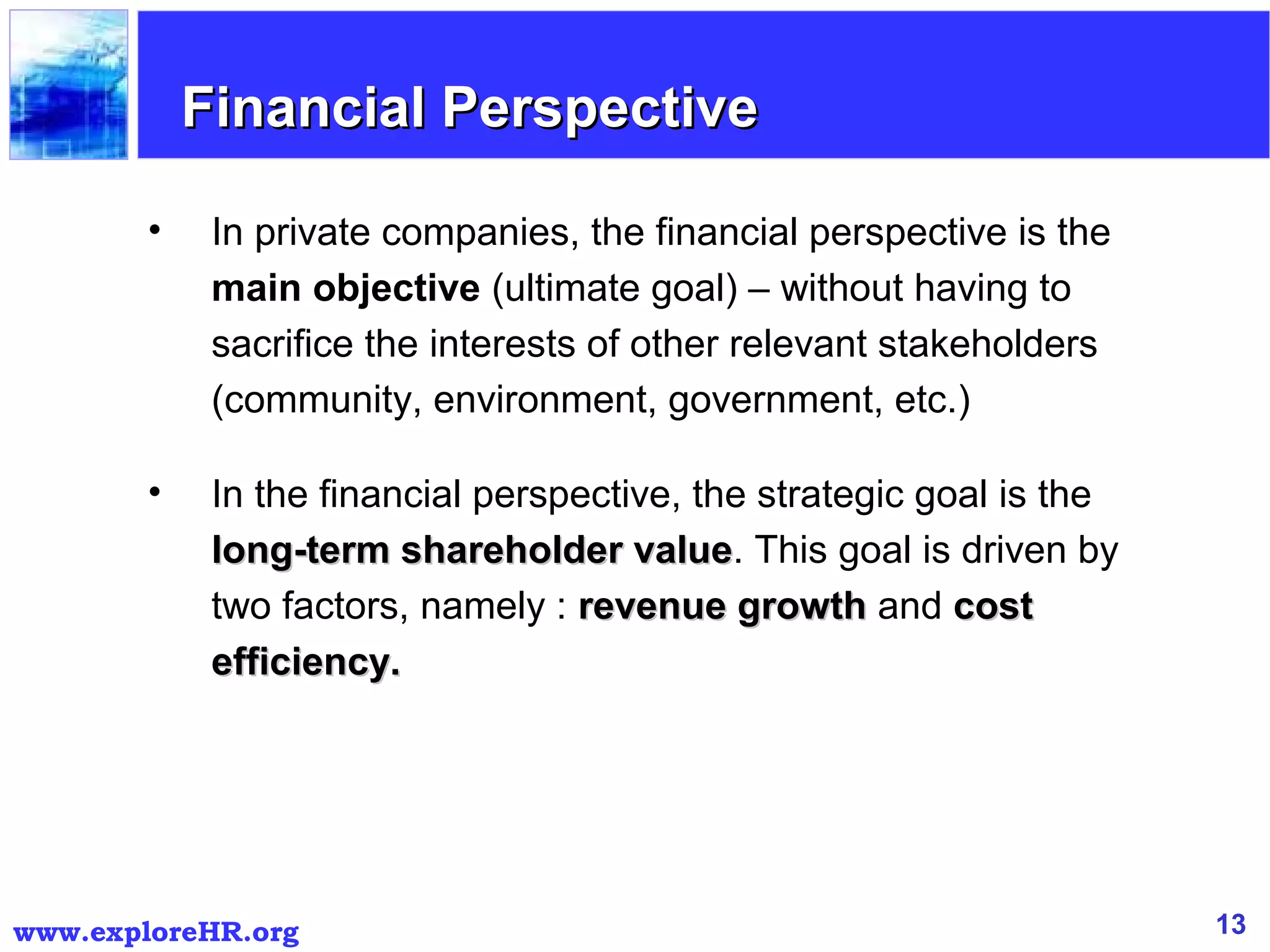 Financial Perspective

• In private companies, the financial perspective is the main objective (ultimate goal) – without having to sacrifice the interests of other relevant stakeholders (community, environment, government, etc.)

• In the financial perspective, the strategic goal is the long-term shareholder value. This goal is driven by two factors, namely : revenue growth and cost efficiency.

www.exploreHR.org

13